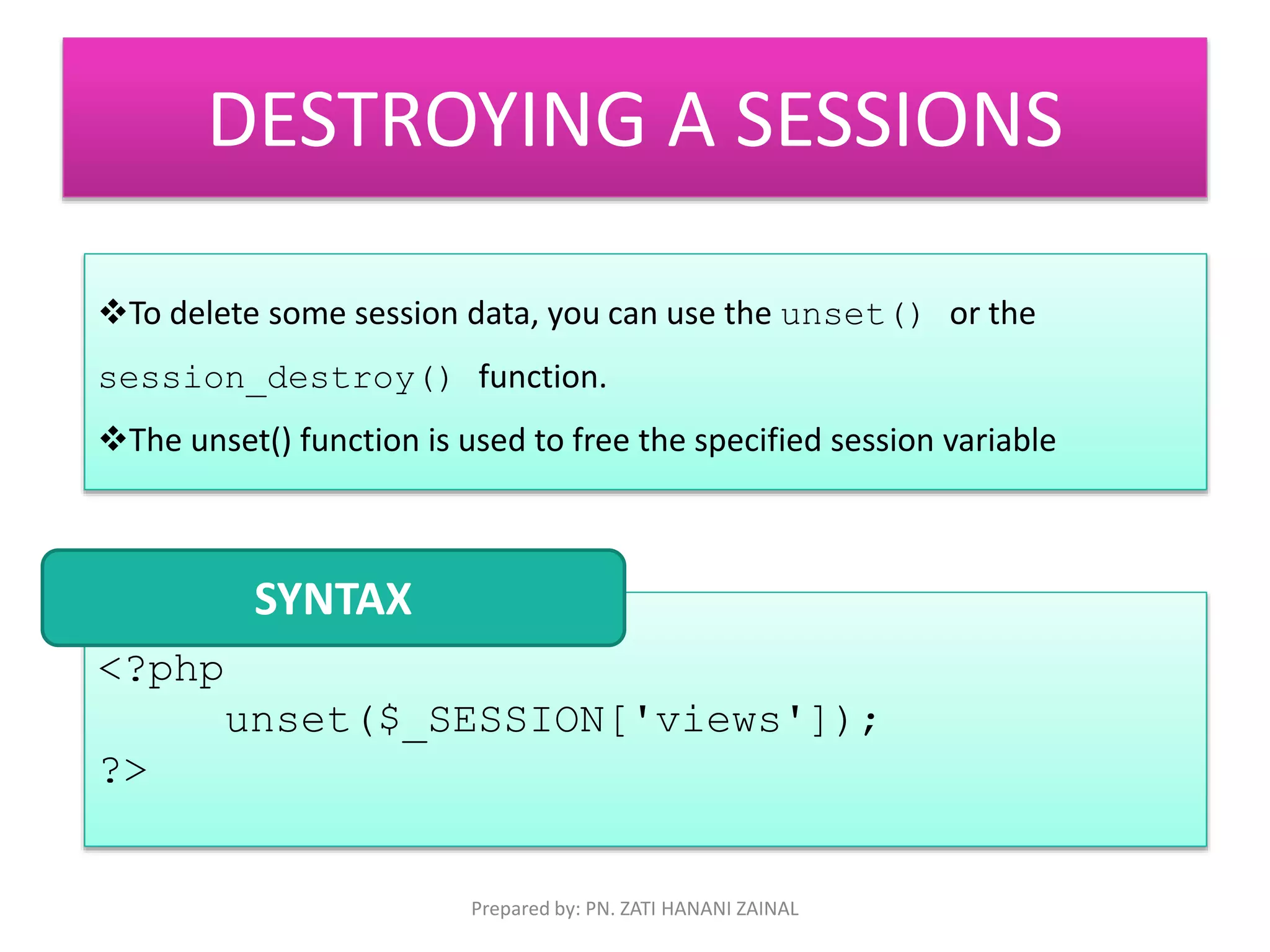 DESTROYING A SESSIONS

❖To delete some session data, you can use the unset() or the session_destroy() function.

❖The unset() function is used to free the specified session variable

SYNTAX

<?php
    unset($_SESSION['views']);
?>

Prepared by: PN. ZATI HANANI ZAINAL